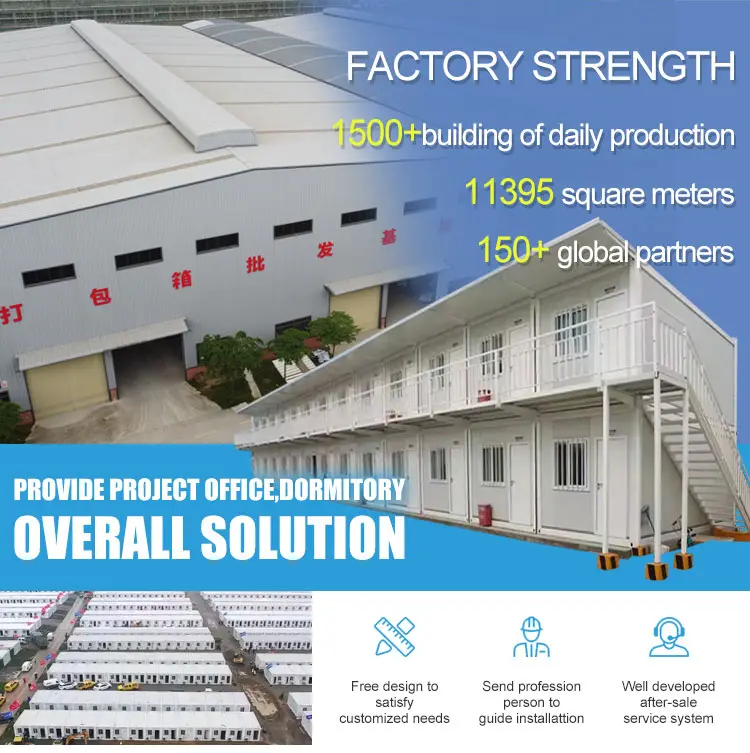 FACTORY STRENGTH

1500+building of daily production

11395 square meters

150+ global partners

打 包 箱 批 发 基

PROVIDE PROJECT OFFICE,DORMITORY
OVERALL SOLUTION

Free design to satisfy customized needs

Send profession person to guide installattion

Well developed after-sale service system